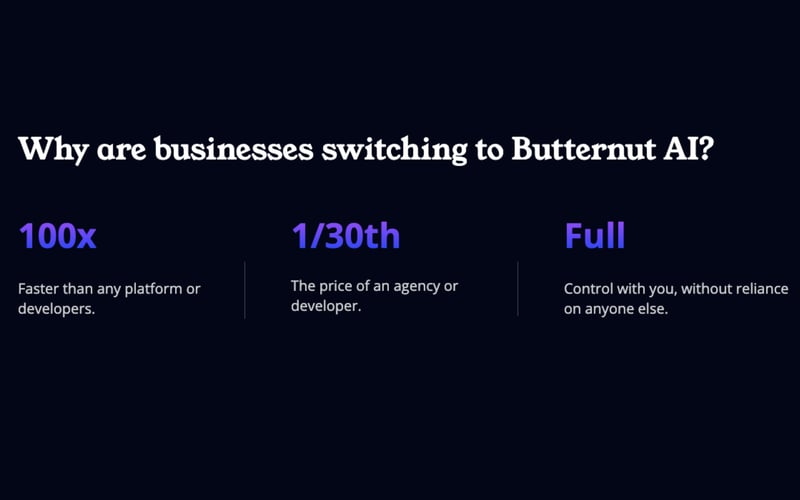 Why are businesses switching to Butternut AI?

100x

Faster than any platform or developers.

1/30th

The price of an agency or developer.

Full

Control with you, without reliance on anyone else.